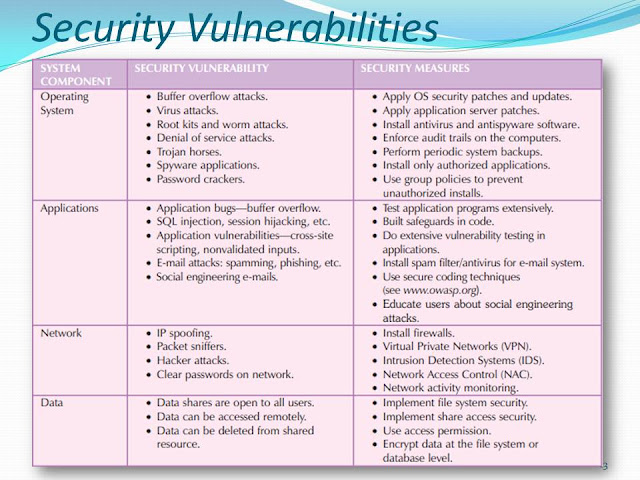 Security Vulnerabilities

| SYSTEM COMPONENT | SECURITY VULNERABILITY | SECURITY MEASURES |
|---|---|---|
| Operating System | • Buffer overflow attacks. • Virus attacks. • Root kits and worm attacks. • Denial of service attacks. • Trojan horses. • Spyware applications. • Password crackers. | • Apply OS security patches and updates. • Apply application server patches. • Install antivirus and antispyware software. • Enforce audit trails on the computers. • Perform periodic system backups. • Install only authorized applications. • Use group policies to prevent unauthorized installs. |
| Applications | • Application bugs—buffer overflow. • SQL injection, session hijacking, etc. • Application vulnerabilities—cross-site scripting, nonvalidated inputs. • E-mail attacks: spamming, phishing, etc. • Social engineering e-mails. | • Test application programs extensively. • Built safeguards in code. • Do extensive vulnerability testing in applications. • Install spam filter/antivirus for e-mail system. • Use secure coding techniques (see www.owasp.org). • Educate users about social engineering attacks. |
| Network | • IP spoofing. • Packet sniffers. • Hacker attacks. • Clear passwords on network. | • Install firewalls. • Virtual Private Networks (VPN). • Intrusion Detection Systems (IDS). • Network Access Control (NAC). • Network activity monitoring. |
| Data | • Data shares are open to all users. • Data can be accessed remotely. • Data can be deleted from shared resource. | • Implement file system security. • Implement share access security. • Use access permission. • Encrypt data at the file system or database level. |

3